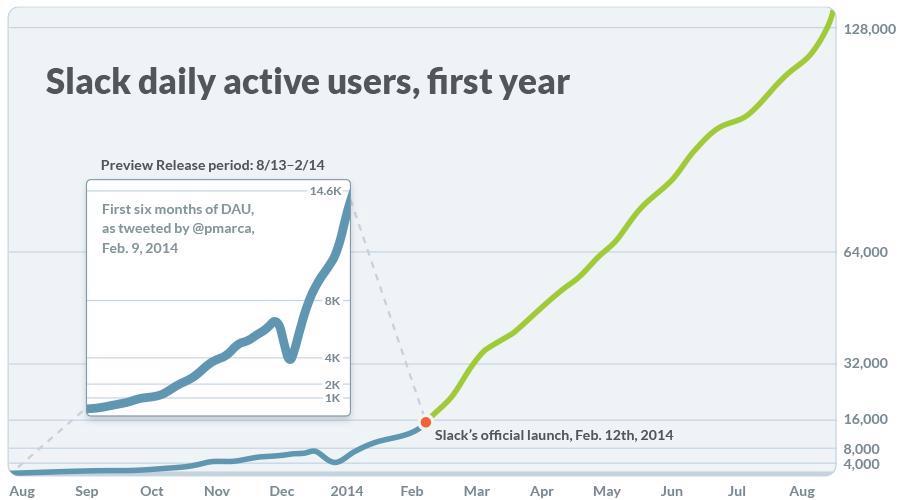 Slack daily active users, first year

Preview Release period: 8/13–2/14

First six months of DAU, as tweeted by @pmarca, Feb. 9, 2014

14.6K
8K
4K
2K
1K

Slack's official launch, Feb. 12th, 2014

128,000
64,000
32,000
16,000
8,000
4,000

Aug Sep Oct Nov Dec 2014 Feb Mar Apr May Jun Jul Aug